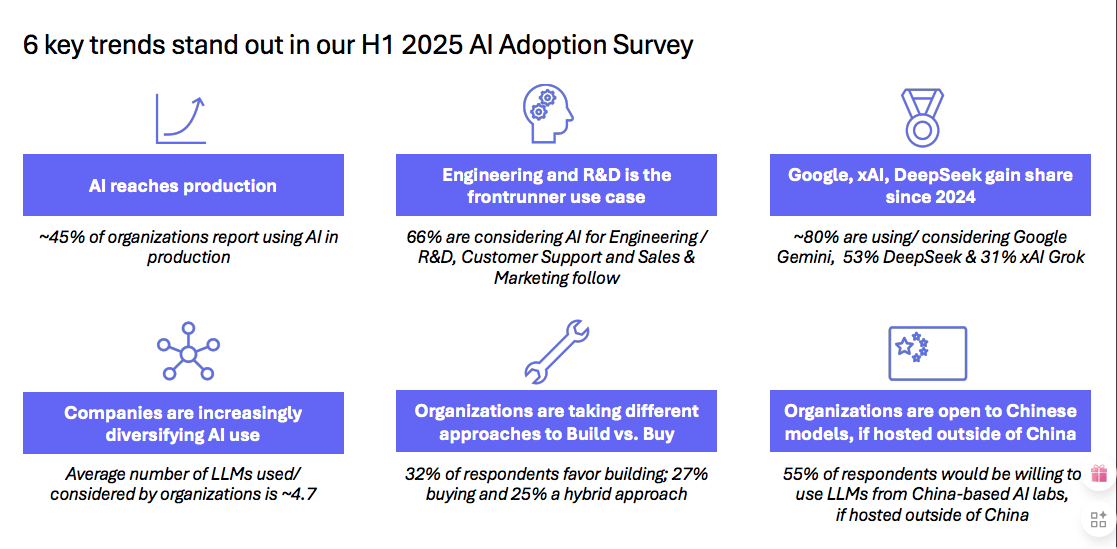 6 key trends stand out in our H1 2025 AI Adoption Survey

AI reaches production

~45% of organizations report using AI in production

Engineering and R&D is the frontrunner use case

66% are considering AI for Engineering / R&D, Customer Support and Sales & Marketing follow

Google, xAI, DeepSeek gain share since 2024

~80% are using/ considering Google Gemini, 53% DeepSeek & 31% xAI Grok

Companies are increasingly diversifying AI use

Average number of LLMs used/ considered by organizations is ~4.7

Organizations are taking different approaches to Build vs. Buy

32% of respondents favor building; 27% buying and 25% a hybrid approach

Organizations are open to Chinese models, if hosted outside of China

55% of respondents would be willing to use LLMs from China-based AI labs, if hosted outside of China